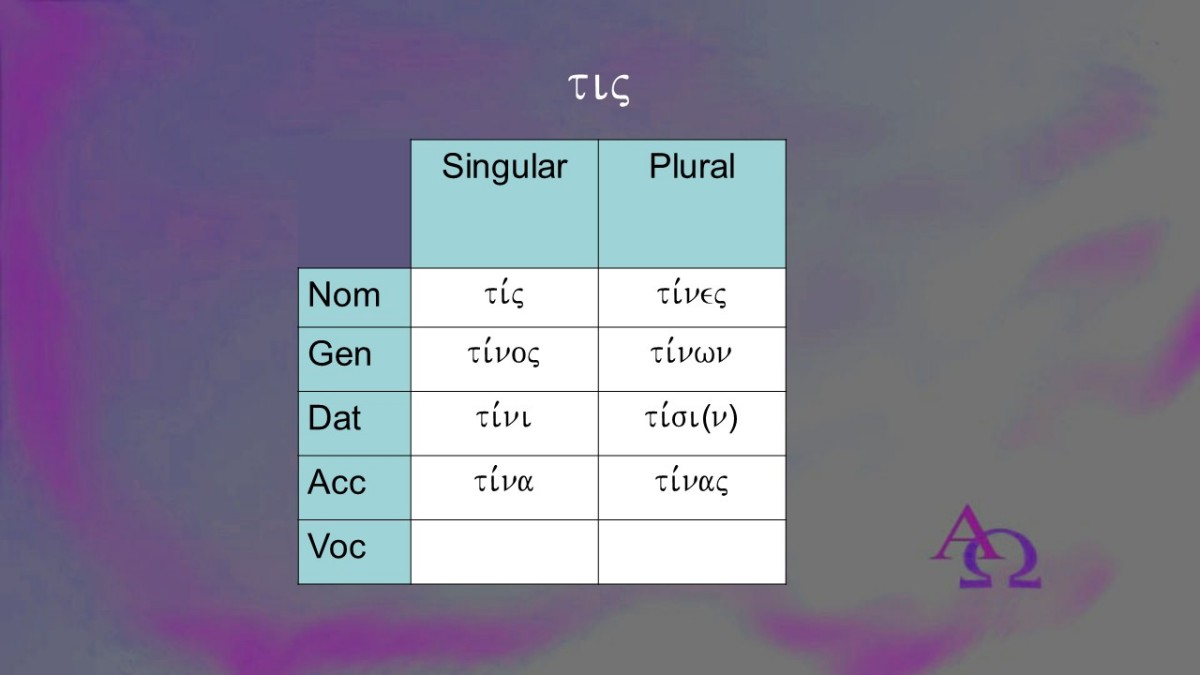 τις

| | Singular | Plural |
|---|---|---|
| Nom | τίς | τίνες |
| Gen | τίνος | τίνων |
| Dat | τίνι | τίσι(ν) |
| Acc | τίνα | τίνας |
| Voc | | |

ΑΩ